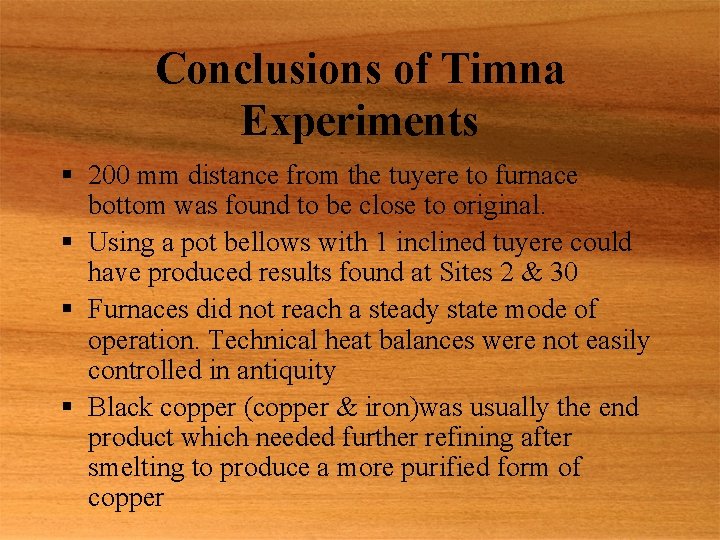 Conclusions of Timna Experiments

▪ 200 mm distance from the tuyere to furnace bottom was found to be close to original.

▪ Using a pot bellows with 1 inclined tuyere could have produced results found at Sites 2 & 30

▪ Furnaces did not reach a steady state mode of operation. Technical heat balances were not easily controlled in antiquity

▪ Black copper (copper & iron)was usually the end product which needed further refining after smelting to produce a more purified form of copper